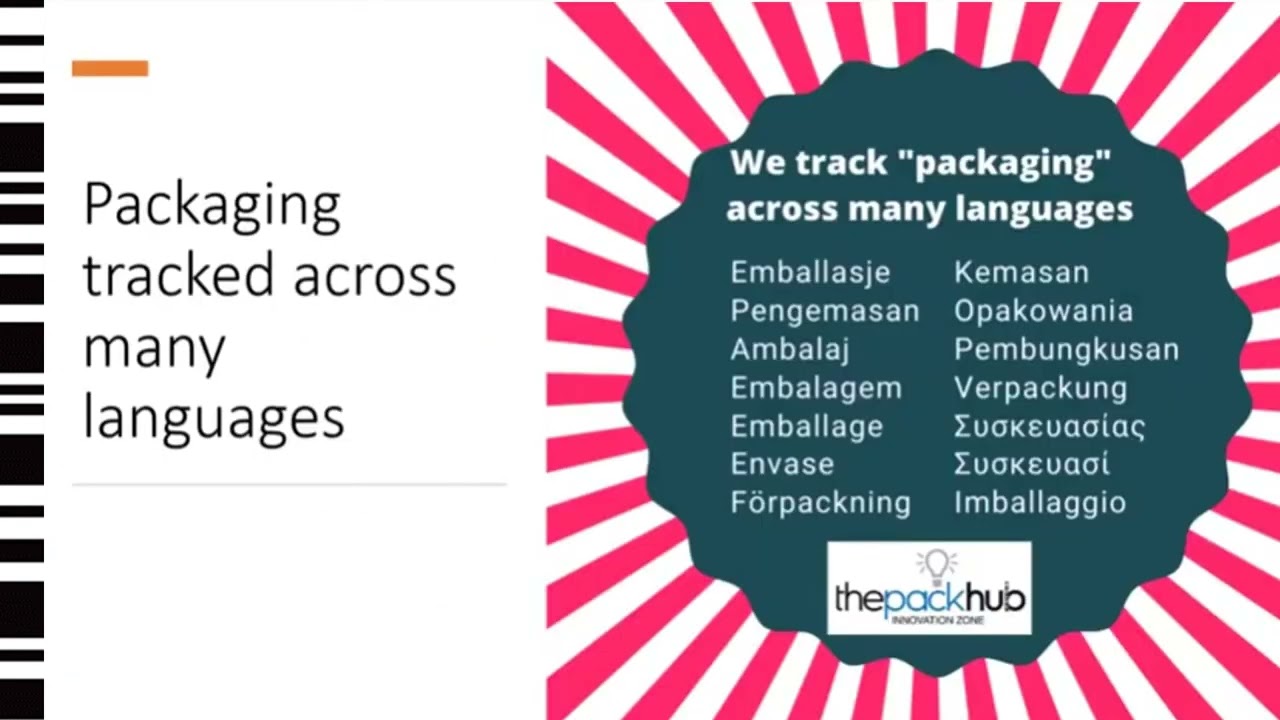 Packaging tracked across many languages

We track "packaging" across many languages

Emballasje
Pengemasan
Ambalaj
Embalagem
Emballage
Envase
Förpackning

Kemasan
Opakowania
Pembungkusan
Verpackung
Συσκευασίας
Συσκευασί
Imballaggio

thepackhub
INNOVATION ZONE